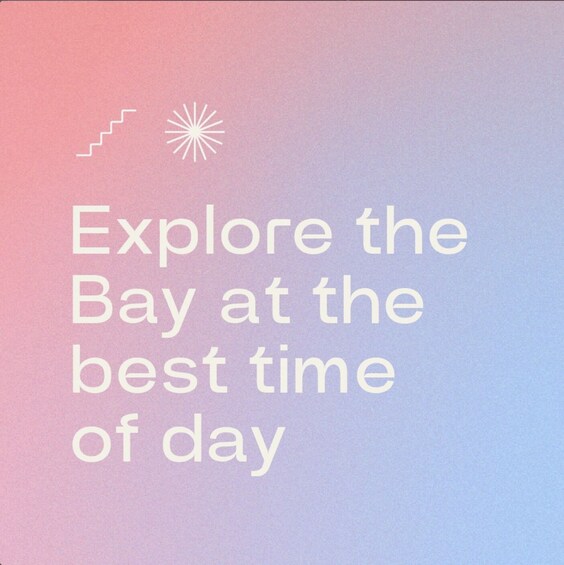 Explore the Bay at the best time of day